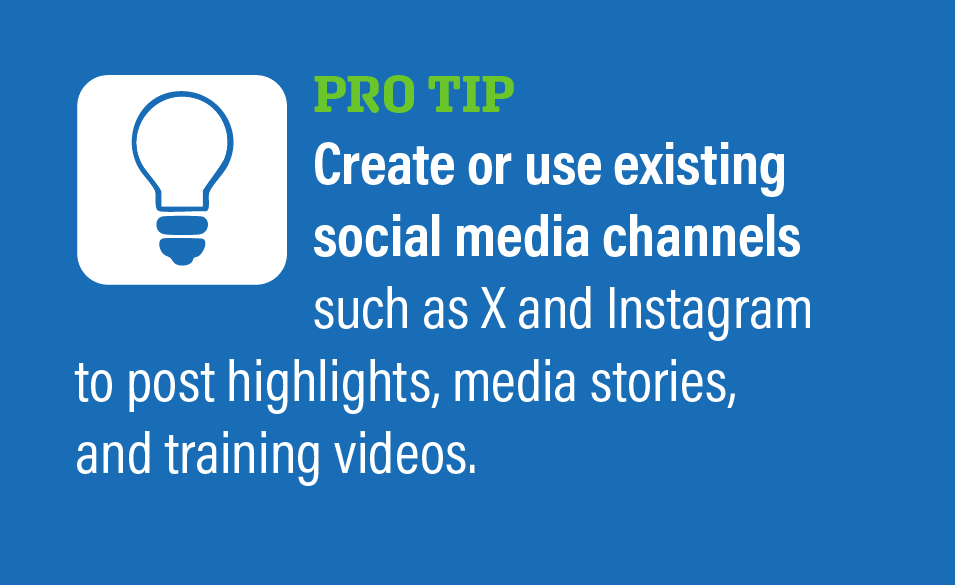 PRO TIP

Create or use existing social media channels such as X and Instagram to post highlights, media stories, and training videos.